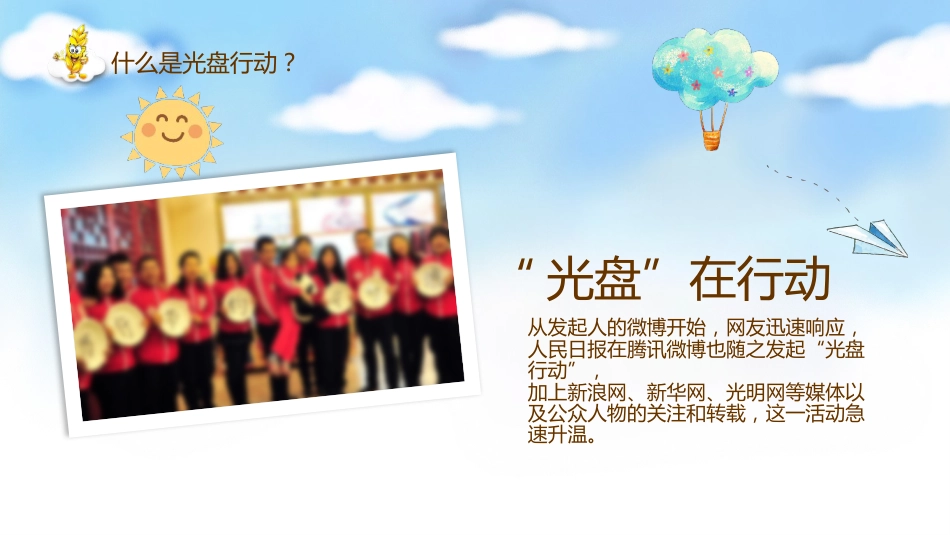 什么是光盘行动？

“光盘”在行动

从发起人的微博开始，网友迅速响应，人民日报在腾讯微博也随之发起“光盘行动”，
加上新浪网、新华网、光明网等媒体以及公众人物的关注和转载，这一活动急速升温。